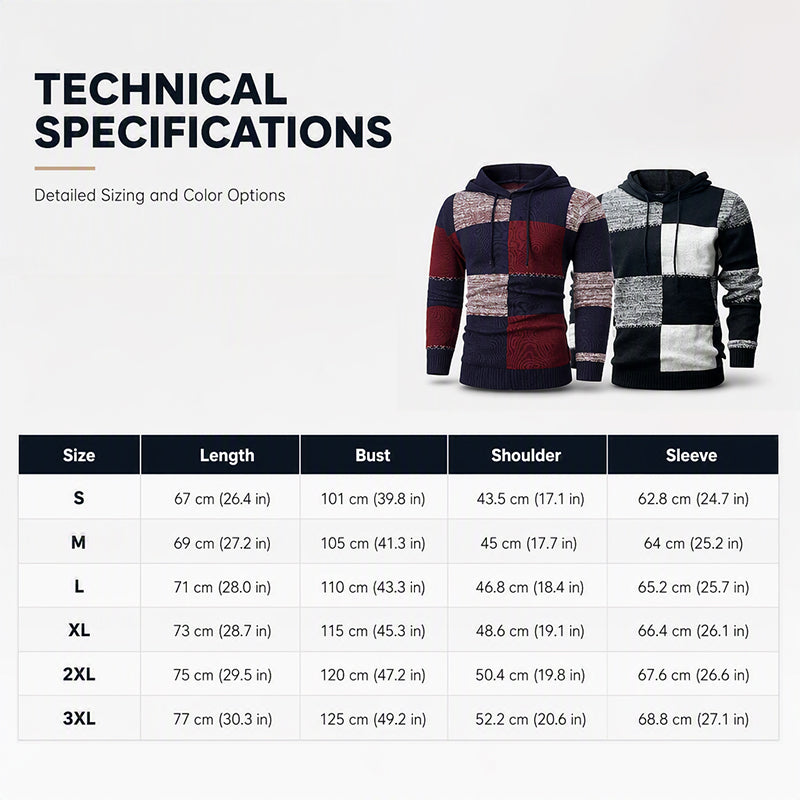 TECHNICAL SPECIFICATIONS

Detailed Sizing and Color Options

| Size | Length | Bust | Shoulder | Sleeve |
|---|---|---|---|---|
| S | 67 cm (26.4 in) | 101 cm (39.8 in) | 43.5 cm (17.1 in) | 62.8 cm (24.7 in) |
| M | 69 cm (27.2 in) | 105 cm (41.3 in) | 45 cm (17.7 in) | 64 cm (25.2 in) |
| L | 71 cm (28.0 in) | 110 cm (43.3 in) | 46.8 cm (18.4 in) | 65.2 cm (25.7 in) |
| XL | 73 cm (28.7 in) | 115 cm (45.3 in) | 48.6 cm (19.1 in) | 66.4 cm (26.1 in) |
| 2XL | 75 cm (29.5 in) | 120 cm (47.2 in) | 50.4 cm (19.8 in) | 67.6 cm (26.6 in) |
| 3XL | 77 cm (30.3 in) | 125 cm (49.2 in) | 52.2 cm (20.6 in) | 68.8 cm (27.1 in) |